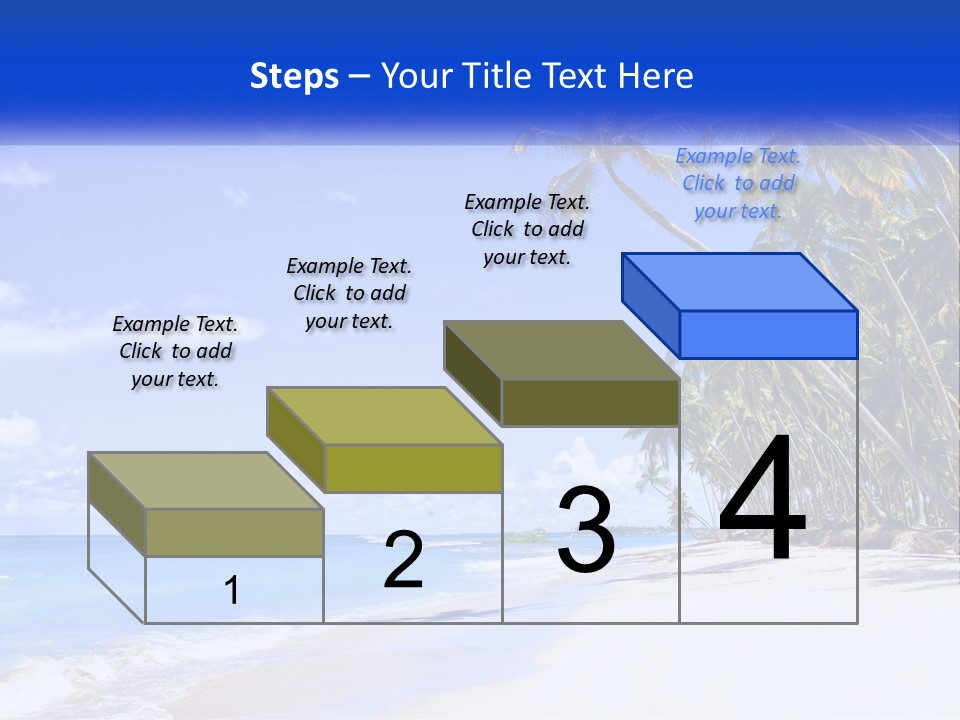 Steps – Your Title Text Here

Example Text. Click to add your text.

Example Text. Click to add your text.

Example Text. Click to add your text.

Example Text. Click to add your text.

1

2

3

4